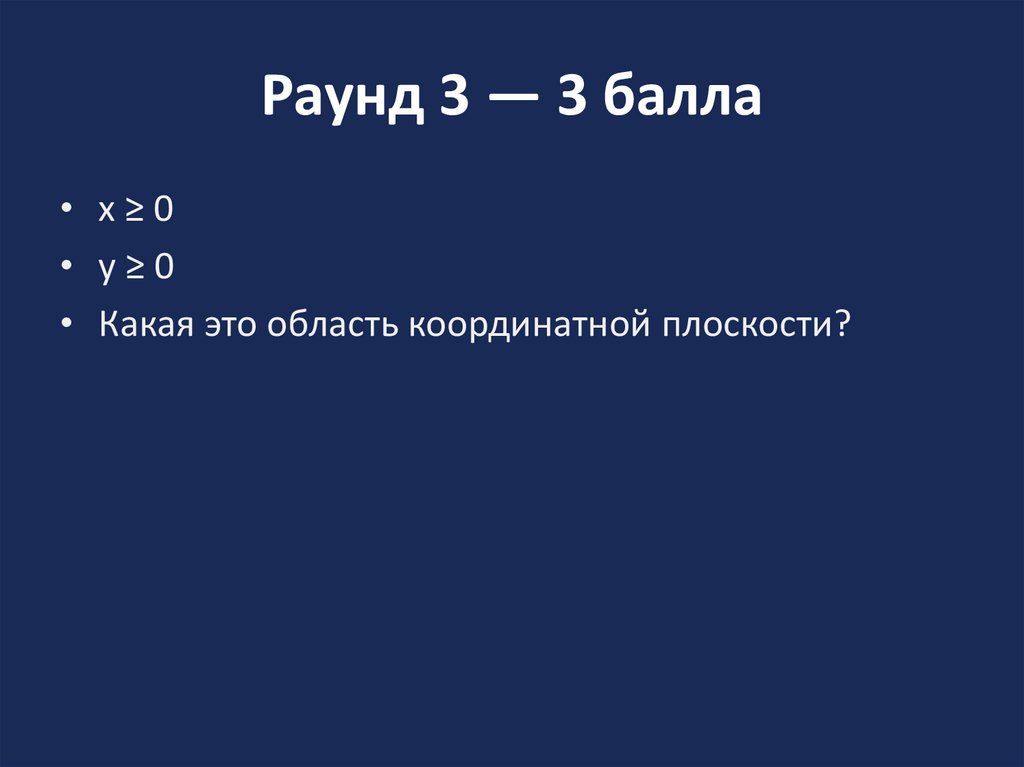 Раунд 3 — 3 балла

• $x \geq 0$
• $y \geq 0$
• Какая это область координатной плоскости?